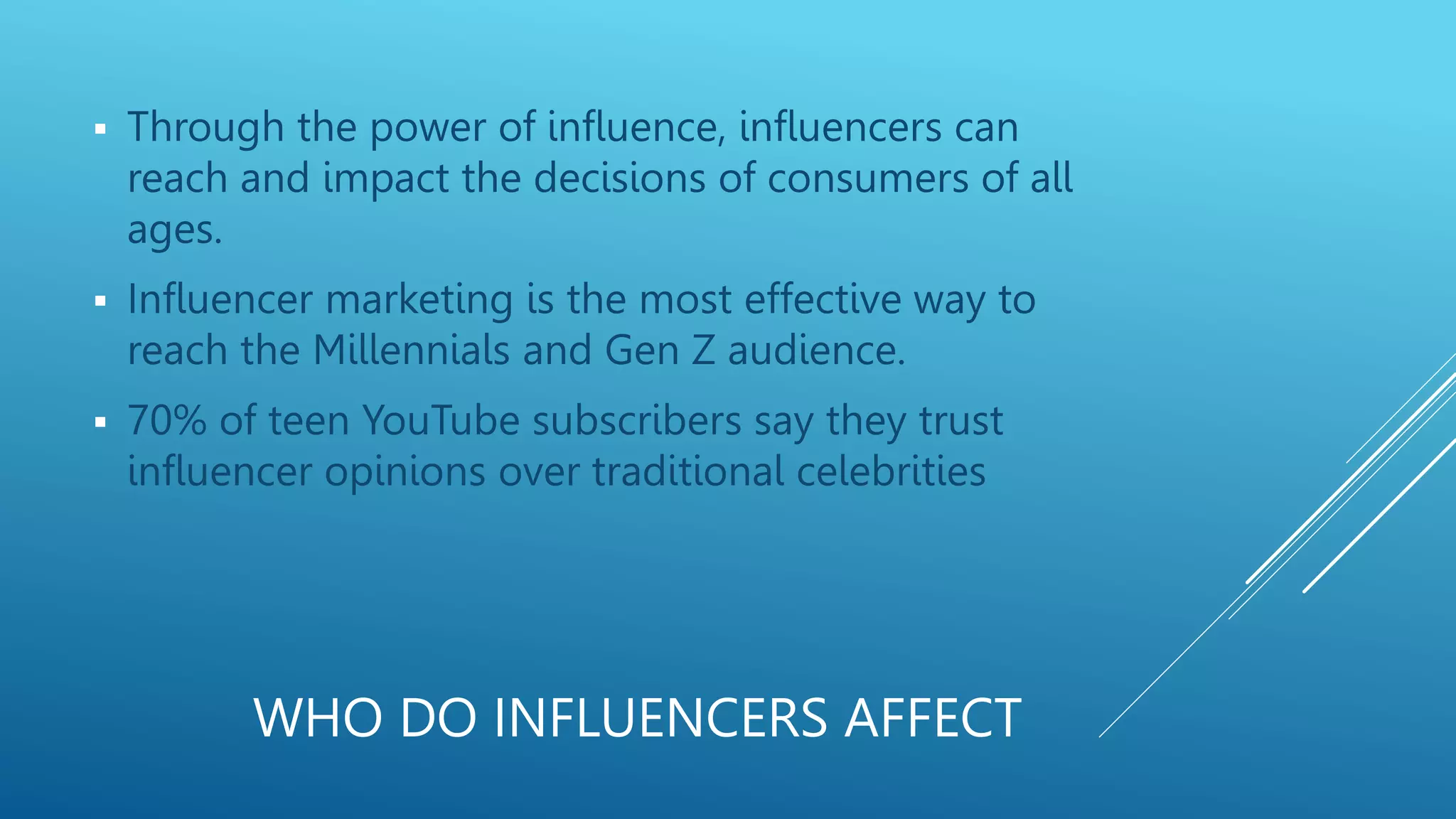 ▪ Through the power of influence, influencers can reach and impact the decisions of consumers of all ages.

▪ Influencer marketing is the most effective way to reach the Millennials and Gen Z audience.

▪ 70% of teen YouTube subscribers say they trust influencer opinions over traditional celebrities

WHO DO INFLUENCERS AFFECT